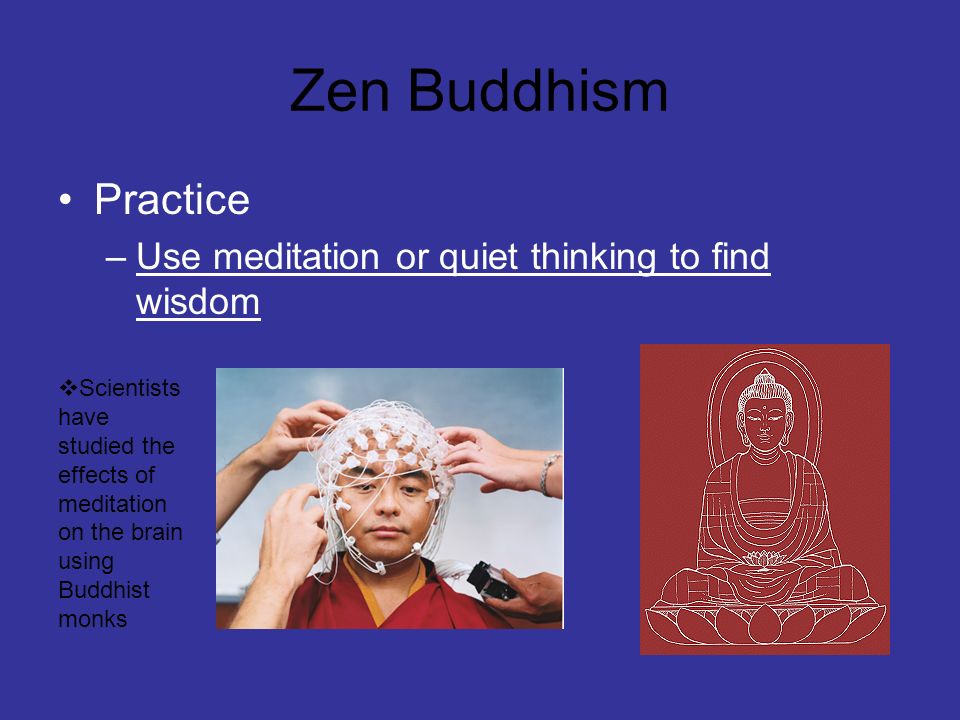 Zen Buddhism

• Practice

– Use meditation or quiet thinking to find wisdom

❖Scientists have studied the effects of meditation on the brain using Buddhist monks